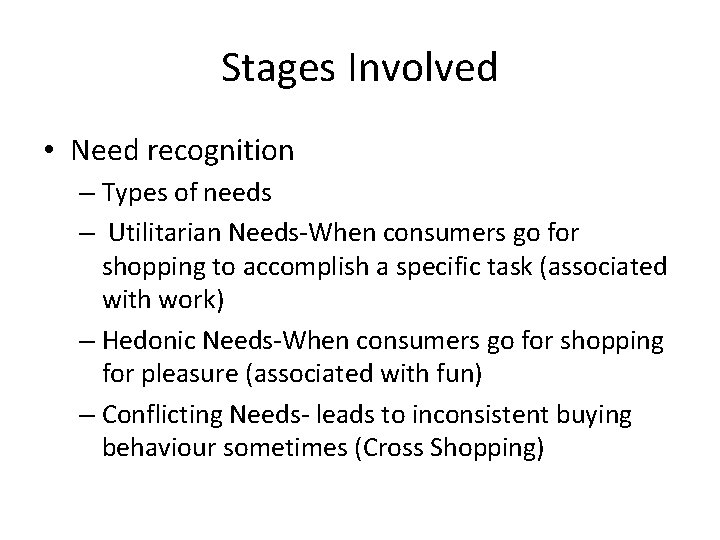 Stages Involved

• Need recognition
– Types of needs
– Utilitarian Needs-When consumers go for shopping to accomplish a specific task (associated with work)
– Hedonic Needs-When consumers go for shopping for pleasure (associated with fun)
– Conflicting Needs- leads to inconsistent buying behaviour sometimes (Cross Shopping)